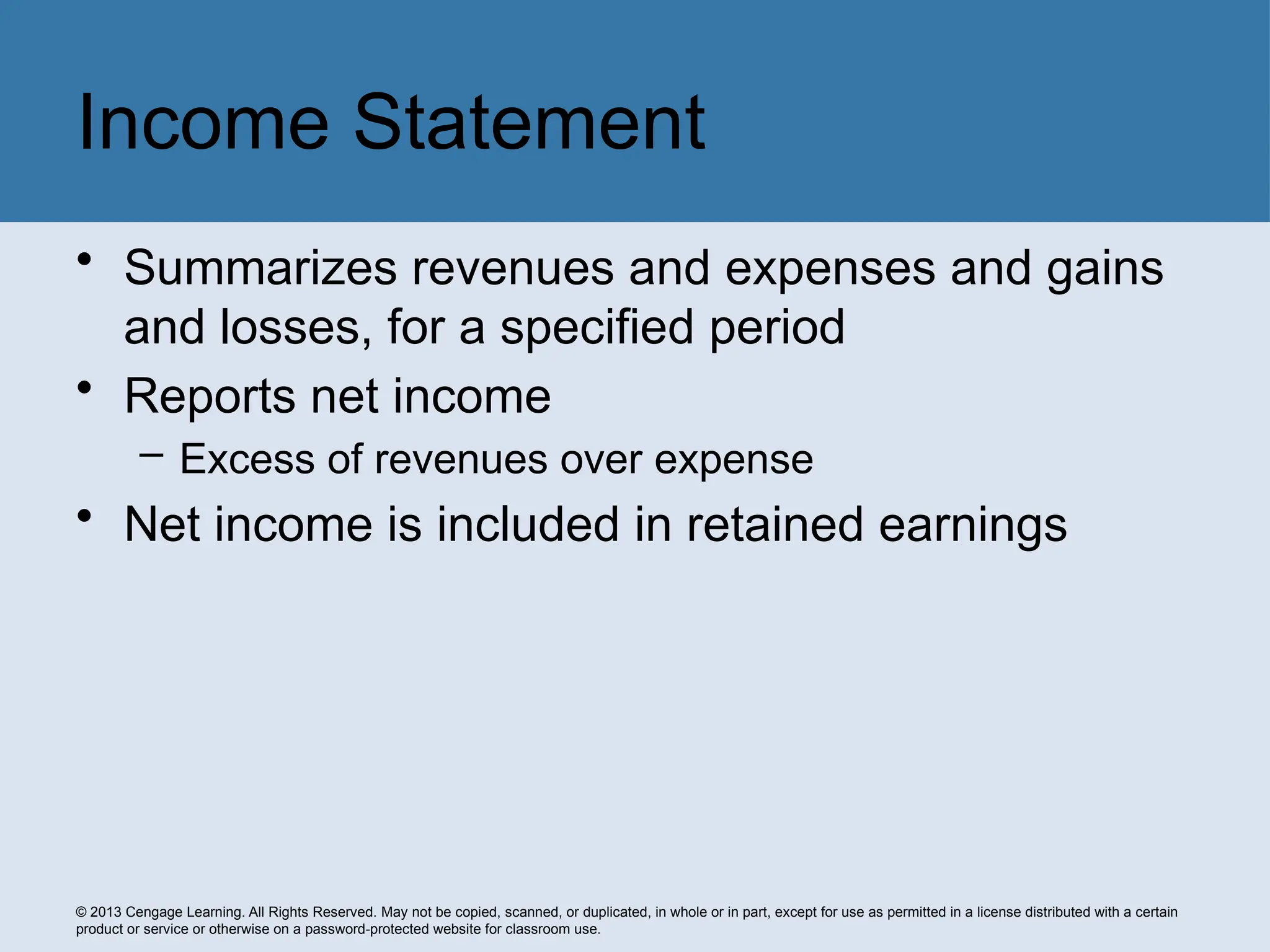 Income Statement

• Summarizes revenues and expenses and gains and losses, for a specified period
• Reports net income
  – Excess of revenues over expense
• Net income is included in retained earnings

© 2013 Cengage Learning. All Rights Reserved. May not be copied, scanned, or duplicated, in whole or in part, except for use as permitted in a license distributed with a certain product or service or otherwise on a password-protected website for classroom use.